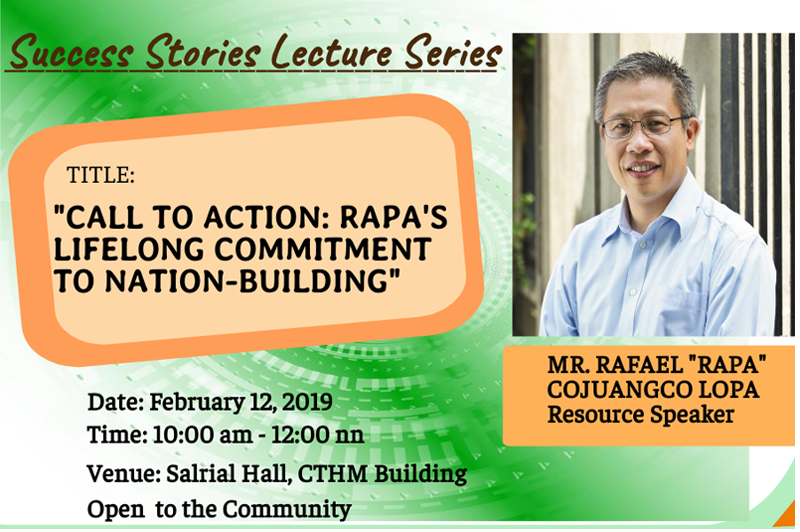 Success Stories Lecture Series

TITLE:

"CALL TO ACTION: RAPA'S LIFELONG COMMITMENT TO NATION-BUILDING"

MR. RAFAEL "RAPA" COJUANGCO LOPA
Resource Speaker

Date: February 12, 2019
Time: 10:00 am - 12:00 nn
Venue: Salrial Hall, CTHM Building
Open to the Community